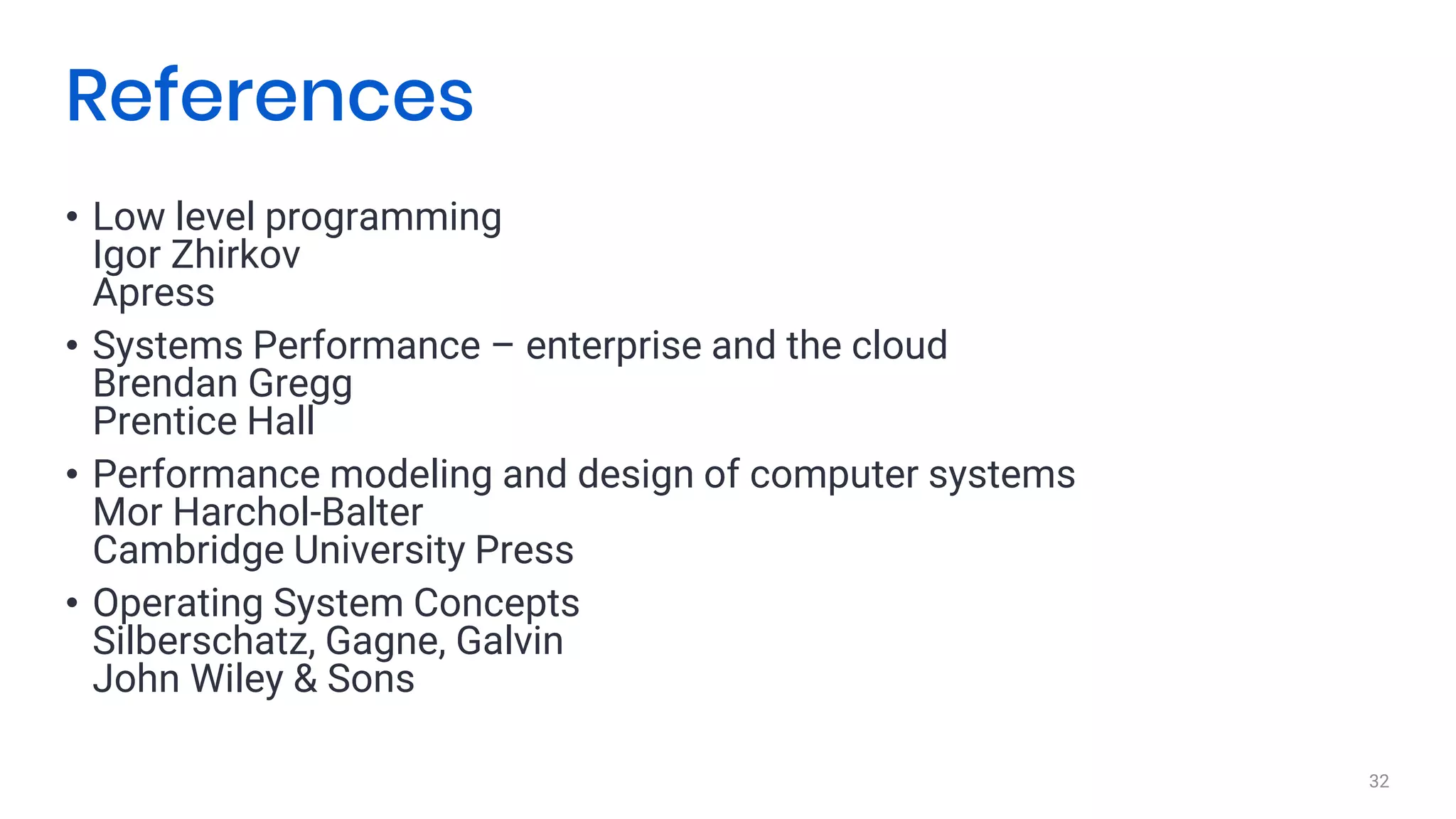 References

• Low level programming
Igor Zhirkov
Apress

• Systems Performance – enterprise and the cloud
Brendan Gregg
Prentice Hall

• Performance modeling and design of computer systems
Mor Harchol-Balter
Cambridge University Press

• Operating System Concepts
Silberschatz, Gagne, Galvin
John Wiley & Sons

32